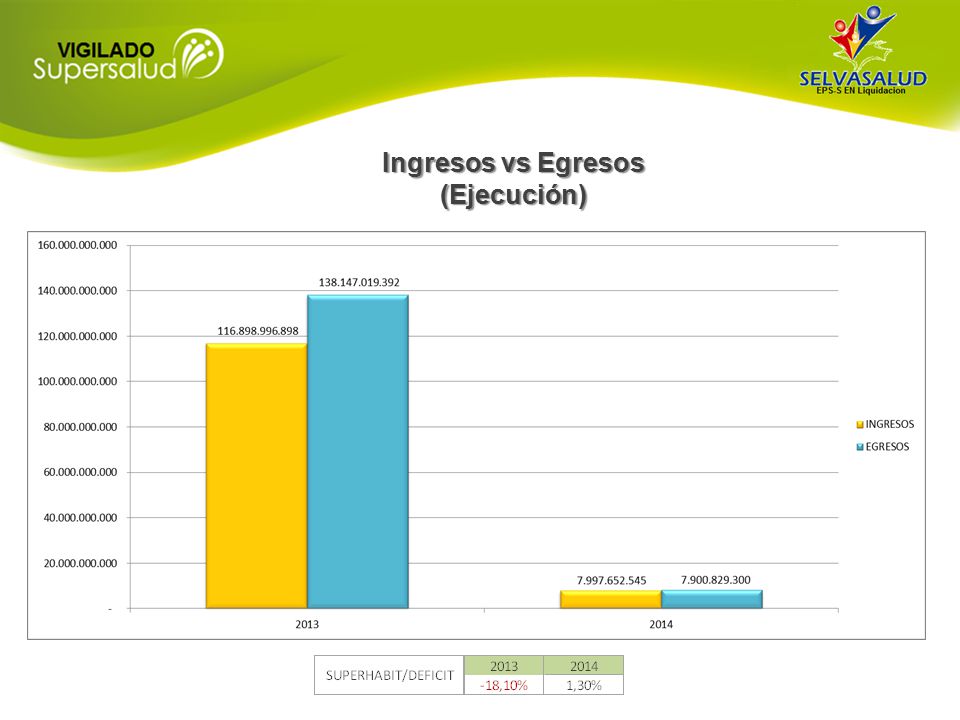 VIGILADO Supersalud

SELVASALUD
EPS-S EN Liquidación

Ingresos vs Egresos
(Ejecución)

160.000.000.000
140.000.000.000
120.000.000.000
100.000.000.000
80.000.000.000
60.000.000.000
40.000.000.000
20.000.000.000
-

116.898.996.898
138.147.019.392
7.997.652.545
7.900.829.300

2013
2014

INGRESOS
EGRESOS

| SUPERHABIT/DEFICIT | 2013 | 2014 |
|---|---|---|
| | -18,10% | 1,30% |